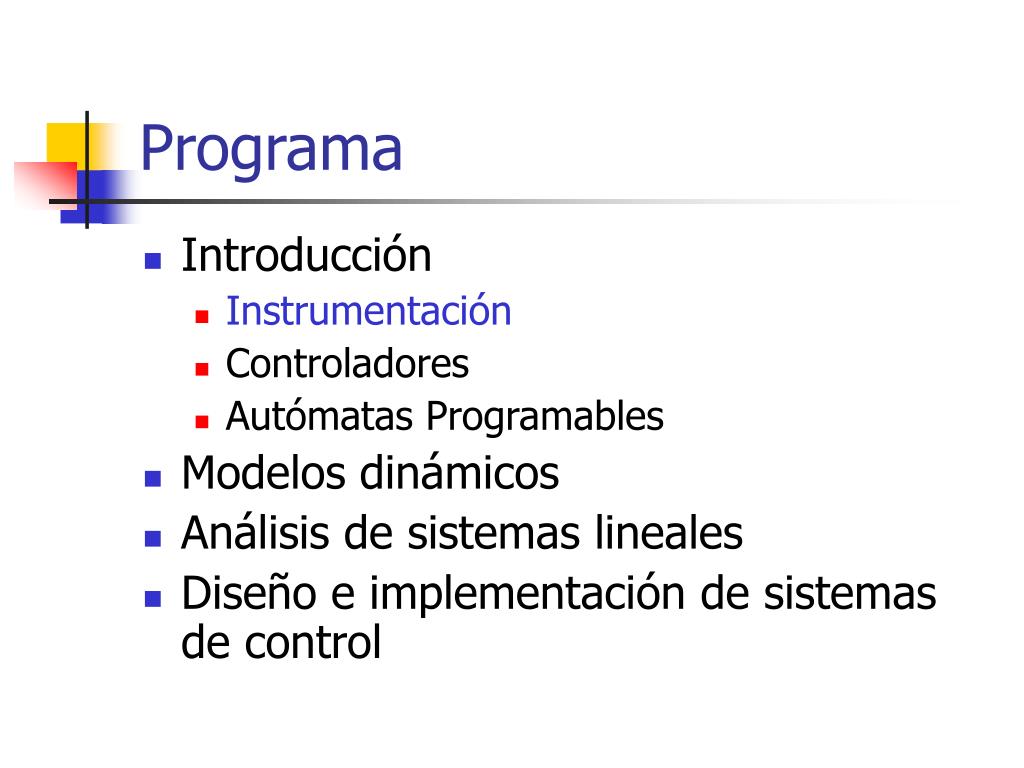 Programa

- Introducción
  - Instrumentación
  - Controladores
  - Autómatas Programables
- Modelos dinámicos
- Análisis de sistemas lineales
- Diseño e implementación de sistemas de control